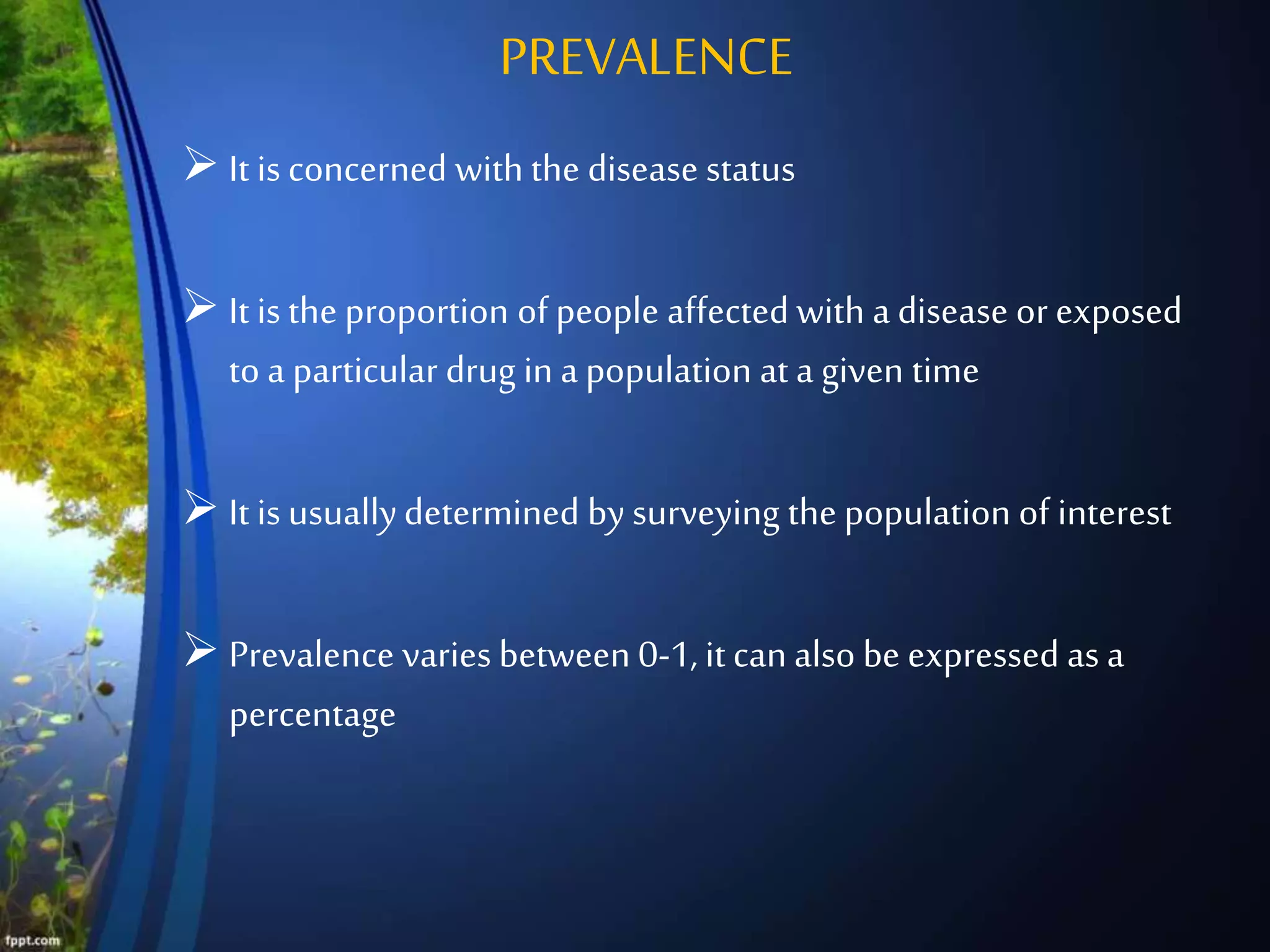 PREVALENCE

➢ It is concerned with the disease status

➢ It is the proportion of people affected with a disease or exposed to a particular drug in a population at a given time

➢ It is usually determined by surveying the population of interest

➢ Prevalence varies between 0-1, it can also be expressed as a percentage

fppt.com